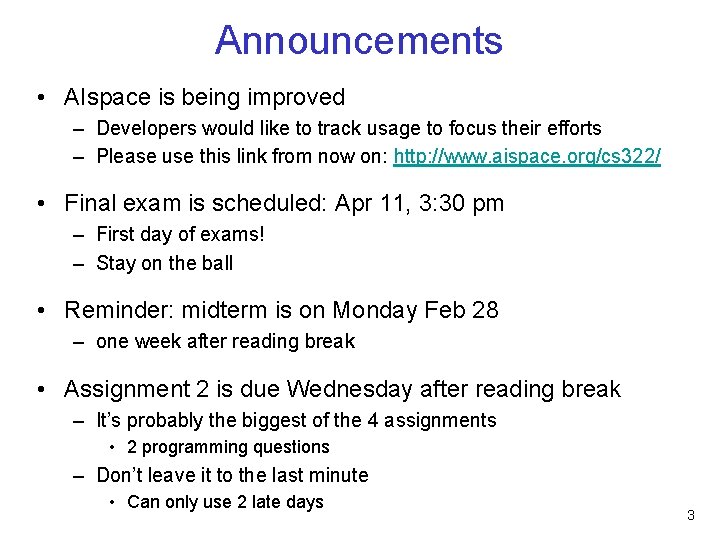 Announcements

• AIspace is being improved
– Developers would like to track usage to focus their efforts
– Please use this link from now on: http://www.aispace.org/cs322/

• Final exam is scheduled: Apr 11, 3:30 pm
– First day of exams!
– Stay on the ball

• Reminder: midterm is on Monday Feb 28
– one week after reading break

• Assignment 2 is due Wednesday after reading break
– It's probably the biggest of the 4 assignments
• 2 programming questions
– Don't leave it to the last minute
• Can only use 2 late days

3